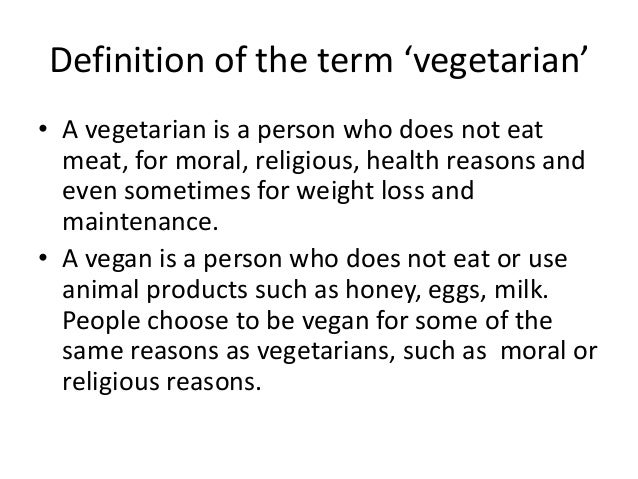 Definition of the term ‘vegetarian’

• A vegetarian is a person who does not eat meat, for moral, religious, health reasons and even sometimes for weight loss and maintenance.

• A vegan is a person who does not eat or use animal products such as honey, eggs, milk. People choose to be vegan for some of the same reasons as vegetarians, such as moral or religious reasons.